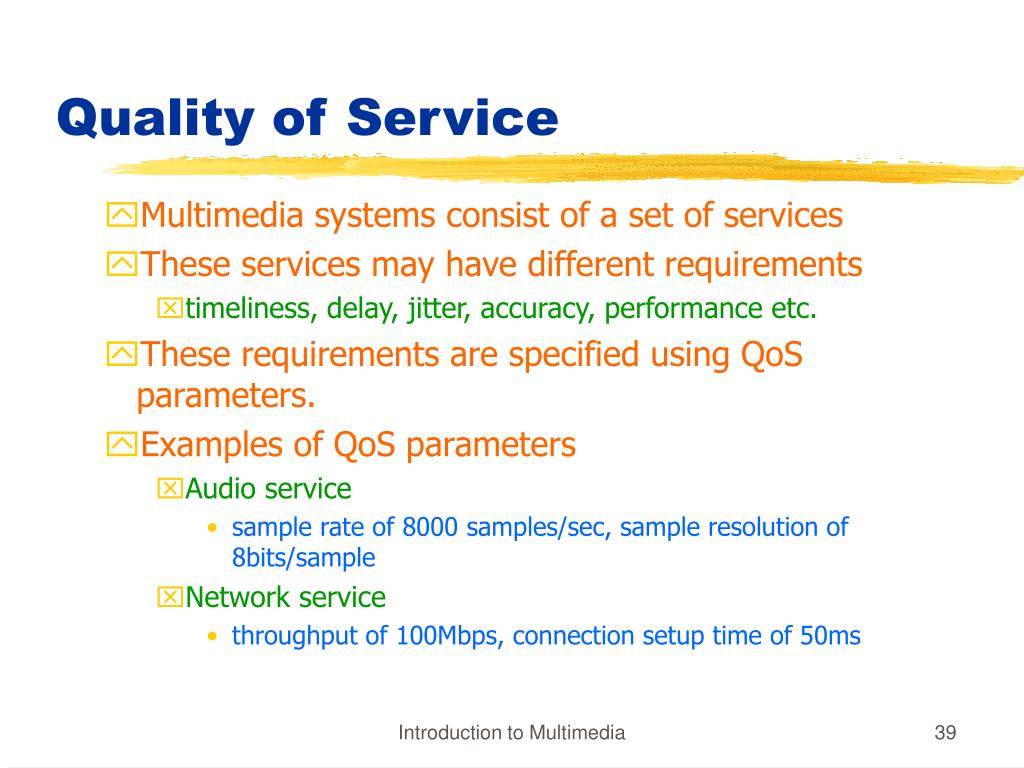 Quality of Service

Multimedia systems consist of a set of services

These services may have different requirements

timeliness, delay, jitter, accuracy, performance etc.

These requirements are specified using QoS parameters.

Examples of QoS parameters

Audio service

• sample rate of 8000 samples/sec, sample resolution of 8bits/sample

Network service

• throughput of 100Mbps, connection setup time of 50ms

Introduction to Multimedia

39